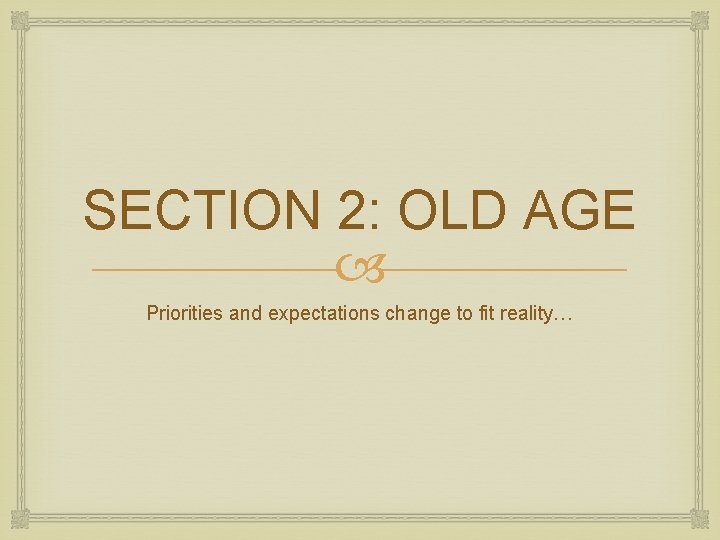 SECTION 2: OLD AGE

Priorities and expectations change to fit reality…